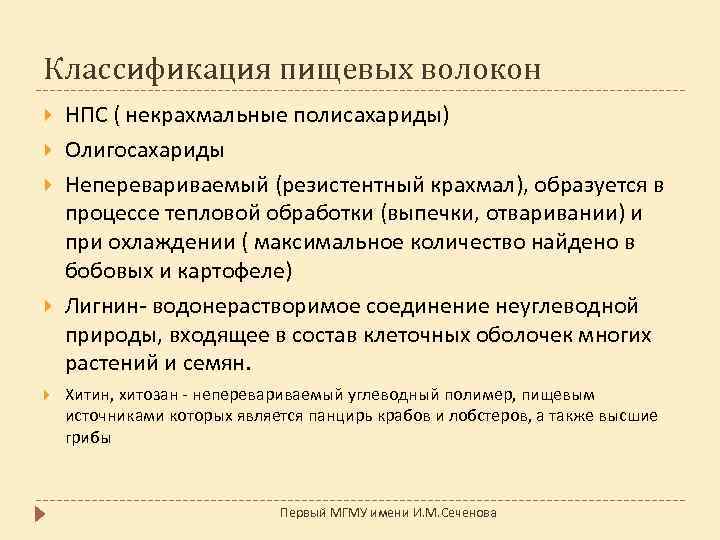 Классификация пищевых волокон

НПС ( некрахмальные полисахариды)

Олигосахариды

Неперевариваемый (резистентный крахмал), образуется в процессе тепловой обработки (выпечки, отваривании) и при охлаждении ( максимальное количество найдено в бобовых и картофеле)

Лигнин- водонерастворимое соединение неуглеводной природы, входящее в состав клеточных оболочек многих растений и семян.

Хитин, хитозан - неперевариваемый углеводный полимер, пищевым источниками которых является панцирь крабов и лобстеров, а также высшие грибы

Первый МГМУ имени И.М.Сеченова